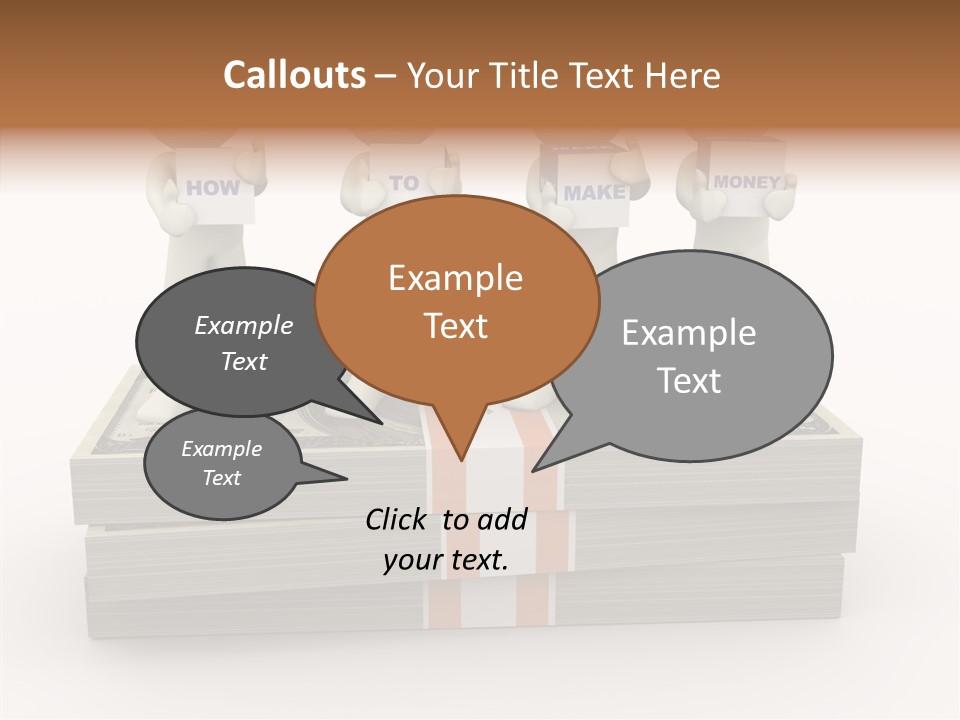 Callouts – Your Title Text Here

HOW TO MAKE MONEY

Example Text

Example Text

Example Text

Example Text

Click to add your text.